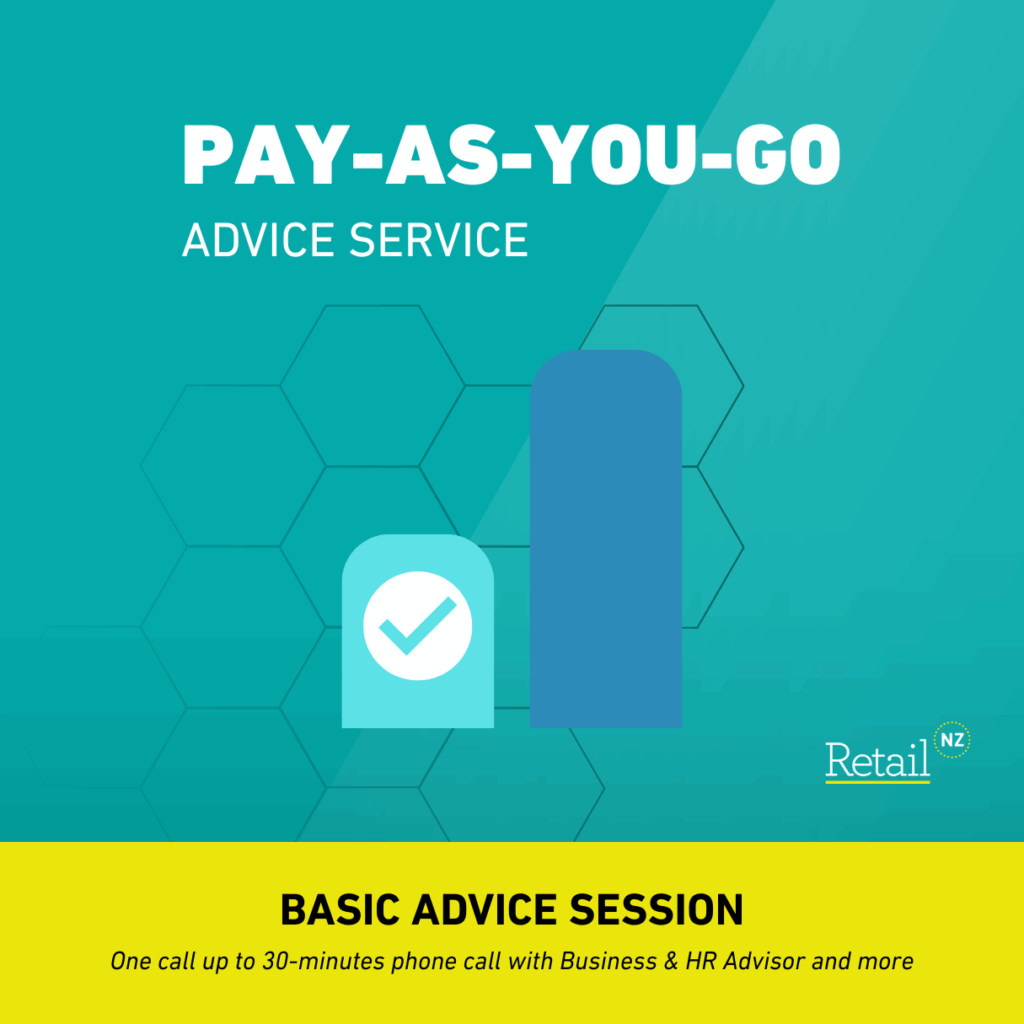 PAY-AS-YOU-GO
ADVICE SERVICE

Retail NZ

BASIC ADVICE SESSION
One call up to 30-minutes phone call with Business & HR Advisor and more